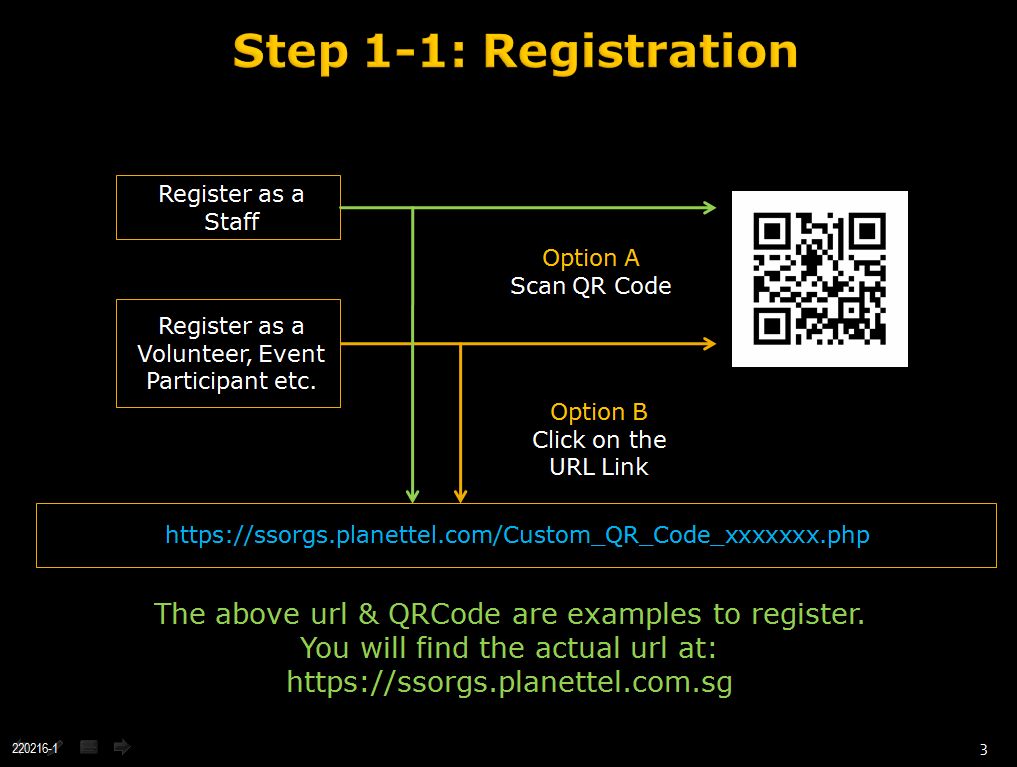 Step 1-1: Registration

Register as a Staff

Register as a Volunteer, Event Participant etc.

Option A
Scan QR Code

Option B
Click on the URL Link

https://ssorgs.planettel.com/Custom_QR_Code_xxxxxxx.php

The above url & QRCode are examples to register.
You will find the actual url at:
https://ssorgs.planettel.com.sg

220216-1

3